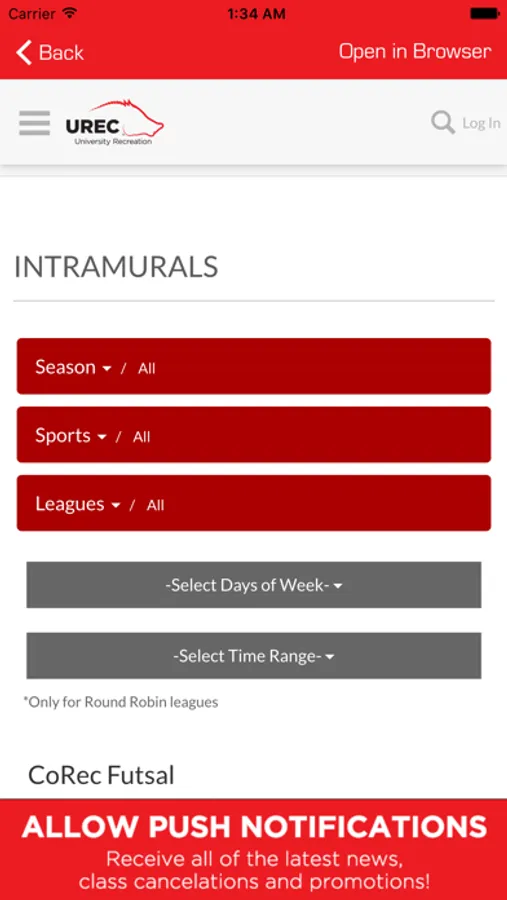 Carrier 1:34 AM

Back Open in Browser

UREC
University Recreation

Log In

INTRAMURALS

Season / All

Sports / All

Leagues / All

-Select Days of Week-

-Select Time Range-

*Only for Round Robin leagues

CoRec Futsal

ALLOW PUSH NOTIFICATIONS
Receive all of the latest news, class cancelations and promotions!